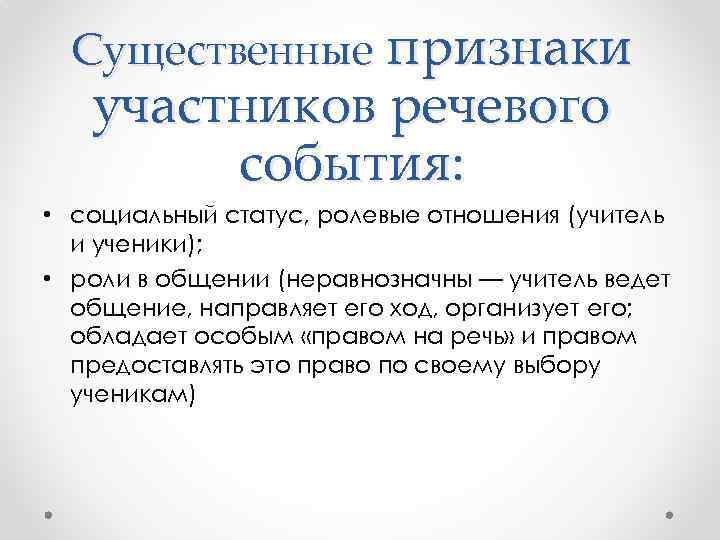 Существенные признаки участников речевого события:

• социальный статус, ролевые отношения (учитель и ученики);
• роли в общении (неравнозначны — учитель ведет общение, направляет его ход, организует его; обладает особым «правом на речь» и правом предоставлять это право по своему выбору ученикам)